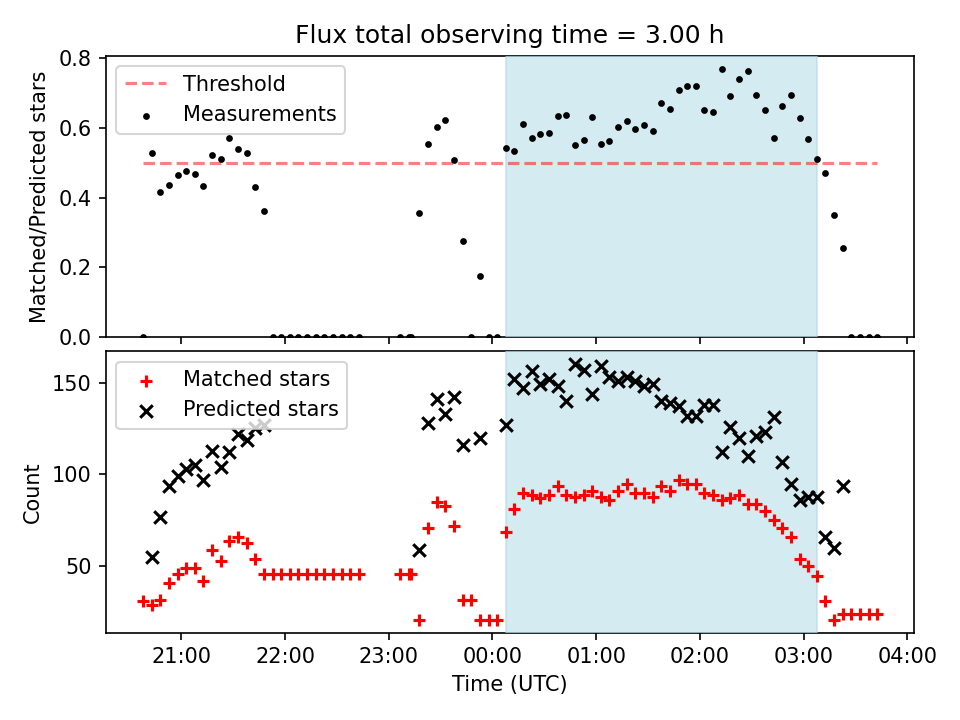 Flux total observing time = 3.00 h

Threshold
Measurements

Matched/Predicted stars

0.8
0.6
0.4
0.2
0.0

Matched stars
Predicted stars

Count

150
100
50

21:00
22:00
23:00
00:00
01:00
02:00
03:00
04:00

Time (UTC)